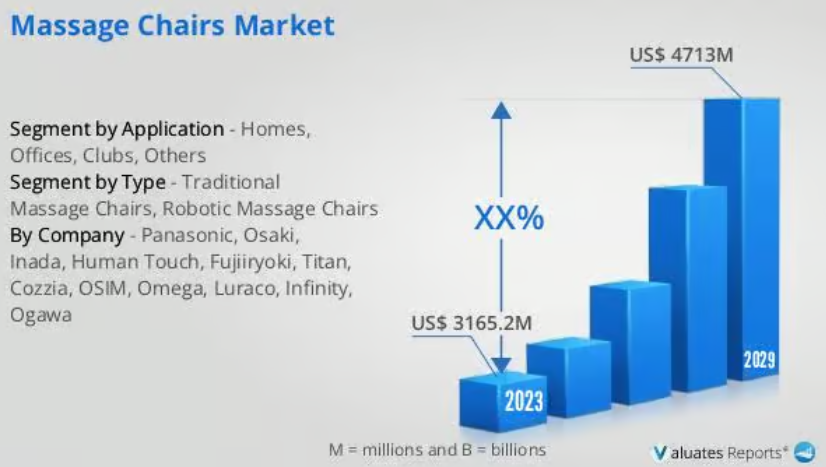 Massage Chairs Market

Segment by Application - Homes, Offices, Clubs, Others
Segment by Type - Traditional Massage Chairs, Robotic Massage Chairs
By Company - Panasonic, Osaki, Inada, Human Touch, Fujiiryoki, Titan, Cozzia, OSIM, Omega, Luraco, Infinity, Ogawa

US$ 4713M

XX%

US$ 3165.2M

2023

2029

M = millions and B = billions

Valuates Reports®